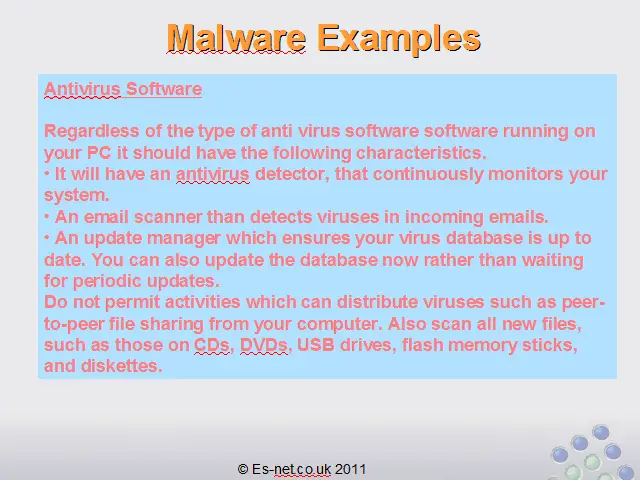 Malware Examples

Antivirus Software

Regardless of the type of anti virus software software running on your PC it should have the following characteristics.
• It will have an antivirus detector, that continuously monitors your system.
• An email scanner than detects viruses in incoming emails.
• An update manager which ensures your virus database is up to date. You can also update the database now rather than waiting for periodic updates.
Do not permit activities which can distribute viruses such as peer-to-peer file sharing from your computer. Also scan all new files, such as those on CDs, DVDs, USB drives, flash memory sticks, and diskettes.

© Es-net.co.uk 2011